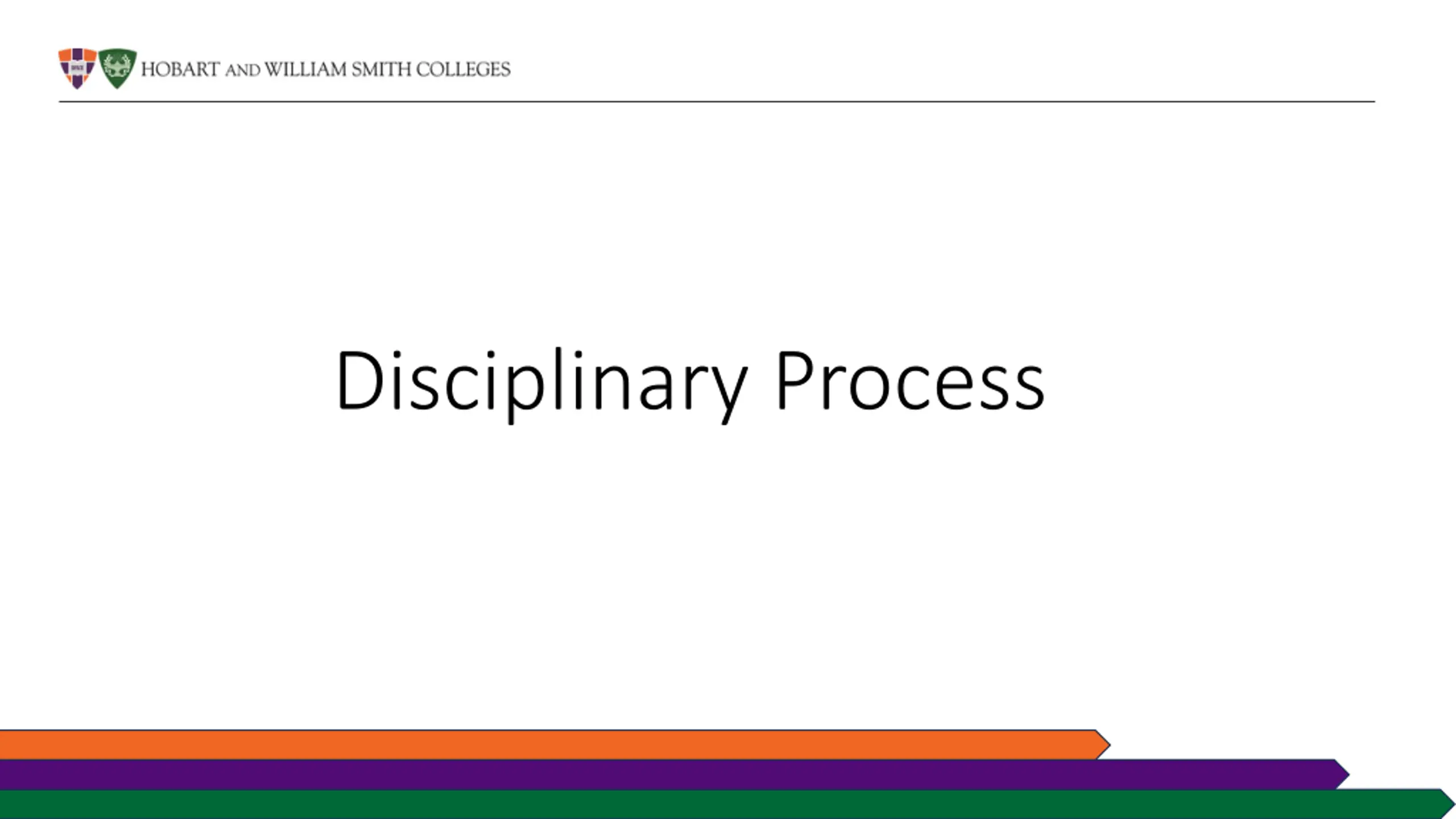 HOBART AND WILLIAM SMITH COLLEGES

Disciplinary Process